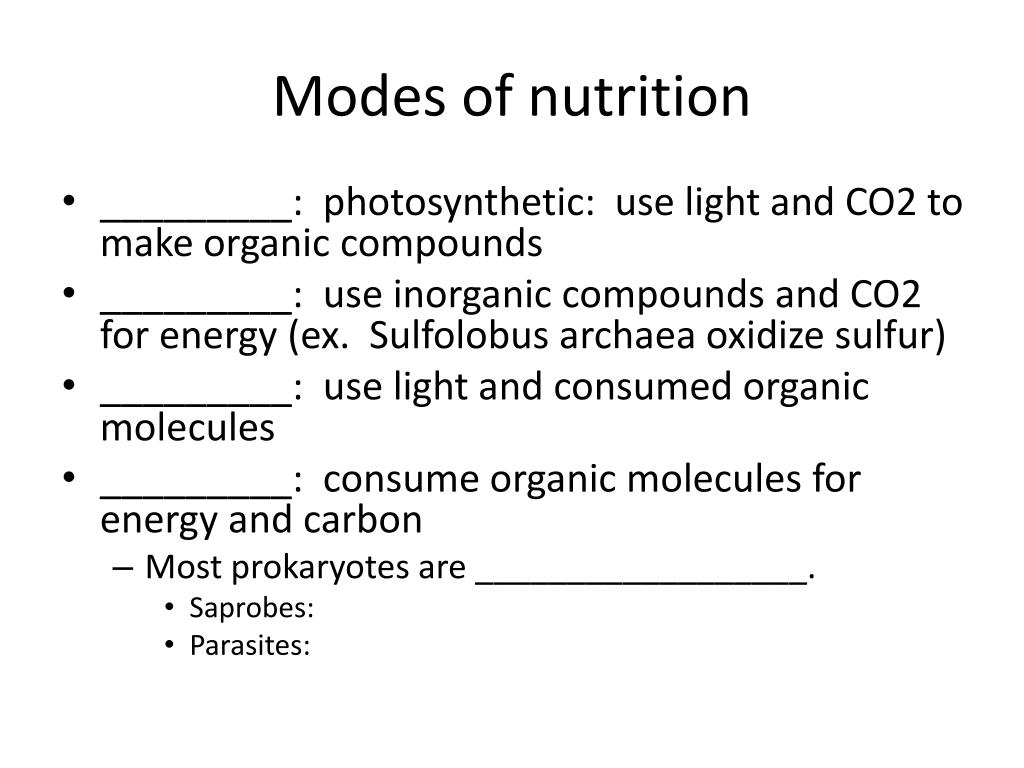 Modes of nutrition

• _________: photosynthetic: use light and CO2 to make organic compounds
• _________: use inorganic compounds and CO2 for energy (ex. Sulfolobus archaea oxidize sulfur)
• _________: use light and consumed organic molecules
• _________: consume organic molecules for energy and carbon
  – Most prokaryotes are _________________.
    • Saprobes:
    • Parasites: